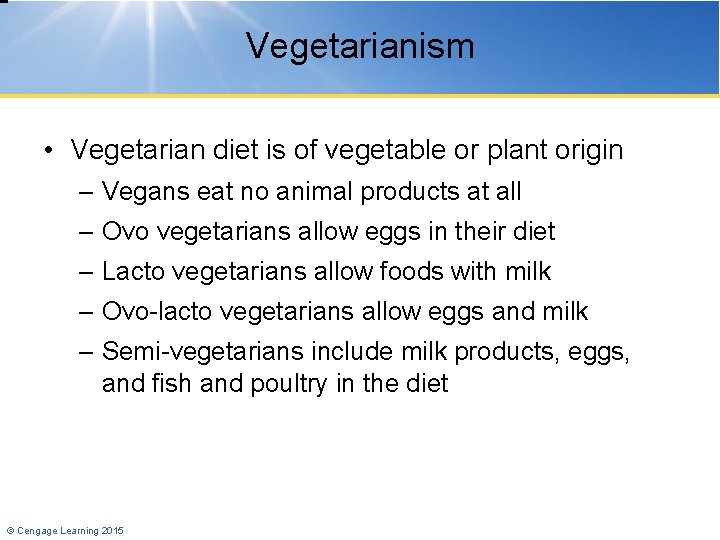 Vegetarianism

• Vegetarian diet is of vegetable or plant origin
– Vegans eat no animal products at all
– Ovo vegetarians allow eggs in their diet
– Lacto vegetarians allow foods with milk
– Ovo-lacto vegetarians allow eggs and milk
– Semi-vegetarians include milk products, eggs, and fish and poultry in the diet

© Cengage Learning 2015